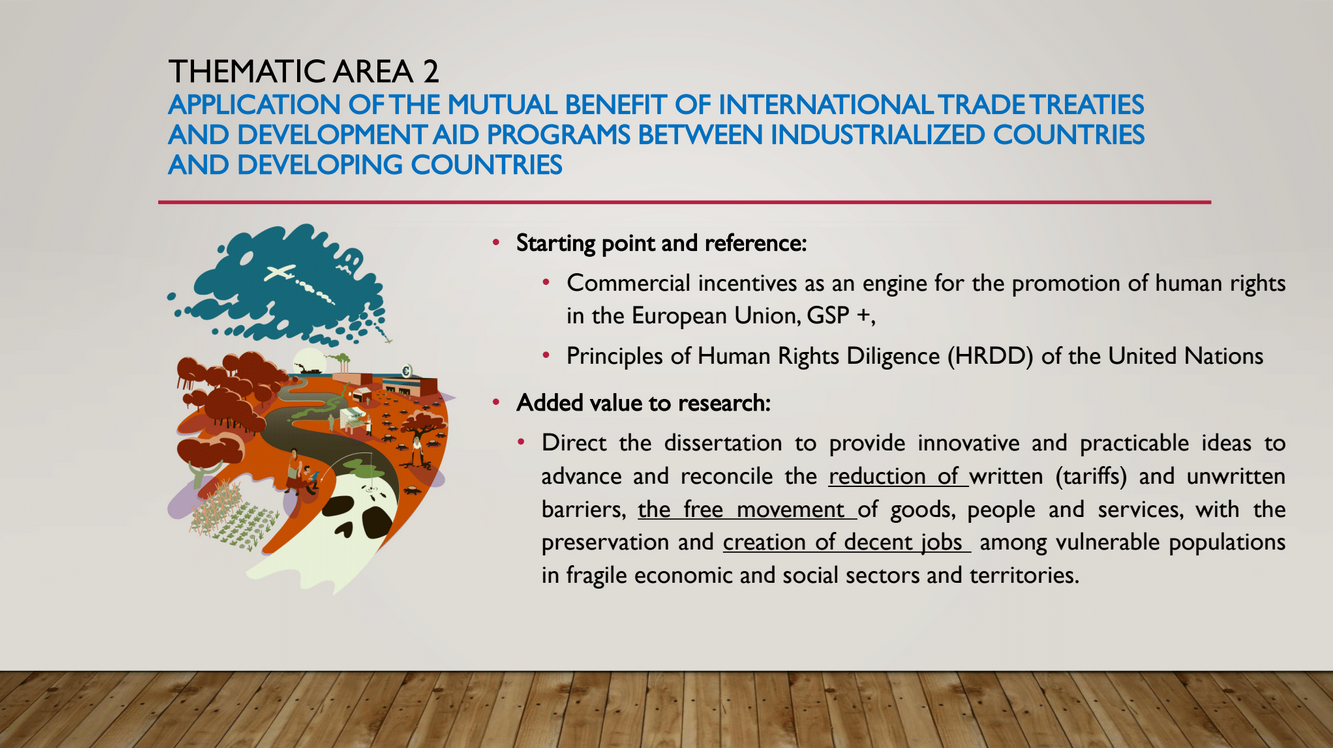 THEMATIC AREA 2
APPLICATION OF THE MUTUAL BENEFIT OF INTERNATIONAL TRADE TREATIES AND DEVELOPMENT AID PROGRAMS BETWEEN INDUSTRIALIZED COUNTRIES AND DEVELOPING COUNTRIES

• Starting point and reference:
• Commercial incentives as an engine for the promotion of human rights in the European Union, GSP +,
• Principles of Human Rights Diligence (HRDD) of the United Nations
• Added value to research:
• Direct the dissertation to provide innovative and practicable ideas to advance and reconcile the reduction of written (tariffs) and unwritten barriers, the free movement of goods, people and services, with the preservation and creation of decent jobs among vulnerable populations in fragile economic and social sectors and territories.